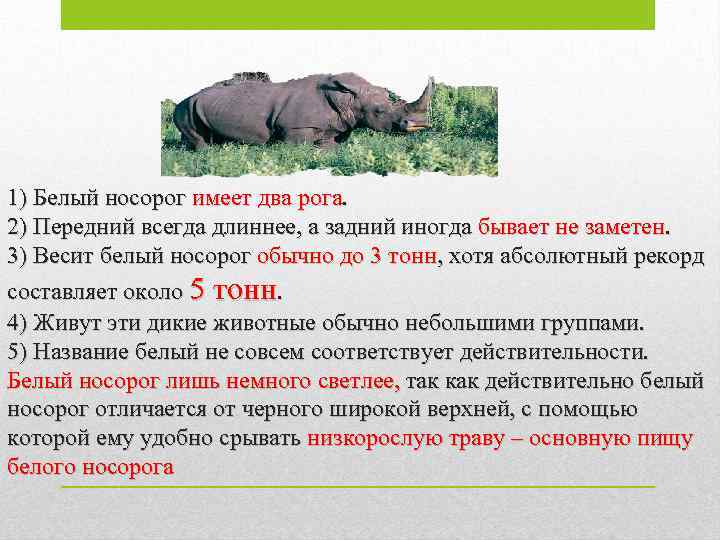 1) Белый носорог имеет два рога.
2) Передний всегда длиннее, а задний иногда бывает не заметен.
3) Весит белый носорог обычно до 3 тонн, хотя абсолютный рекорд составляет около 5 тонн.
4) Живут эти дикие животные обычно небольшими группами.
5) Название белый не совсем соответствует действительности. Белый носорог лишь немного светлее, так как действительно белый носорог отличается от черного широкой верхней, с помощью которой ему удобно срывать низкорослую траву – основную пищу белого носорога